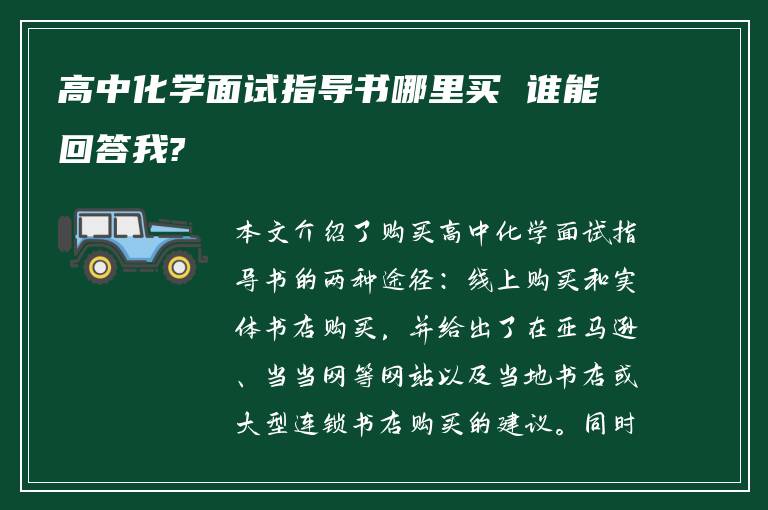 高中化学面试指导书哪里买 谁能回答我?

本文介绍了购买高中化学面试指导书的两种途径：线上购买和实体书店购买，并给出了在亚马逊、当当网等网站以及当地书店或大型连锁书店购买的建议。同时